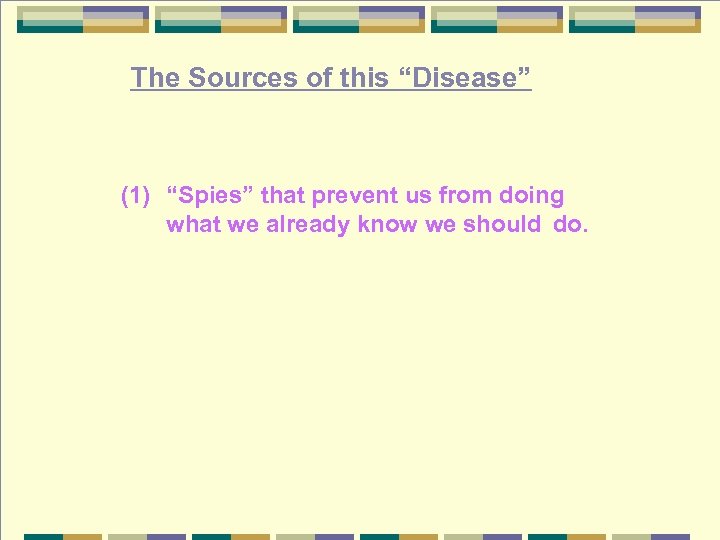 The Sources of this “Disease”

(1) “Spies” that prevent us from doing what we already know we should do.